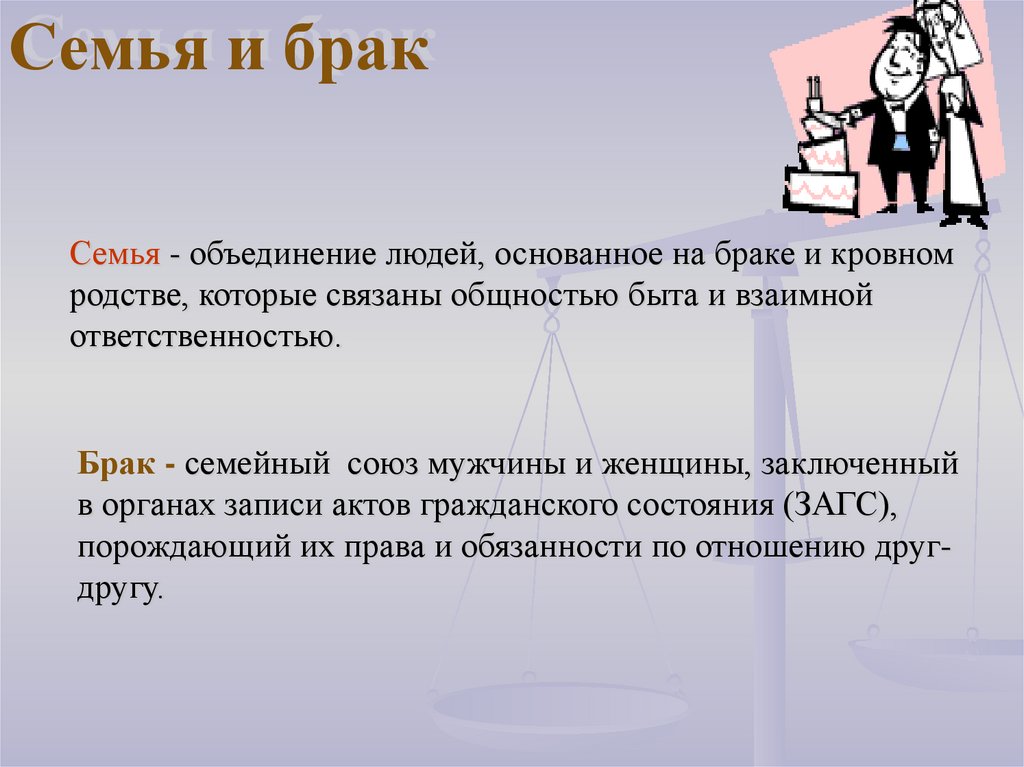 Семья и брак

Семья - объединение людей, основанное на браке и кровном родстве, которые связаны общностью быта и взаимной ответственностью.

Брак - семейный союз мужчины и женщины, заключенный в органах записи актов гражданского состояния (ЗАГС), порождающий их права и обязанности по отношению друг-другу.